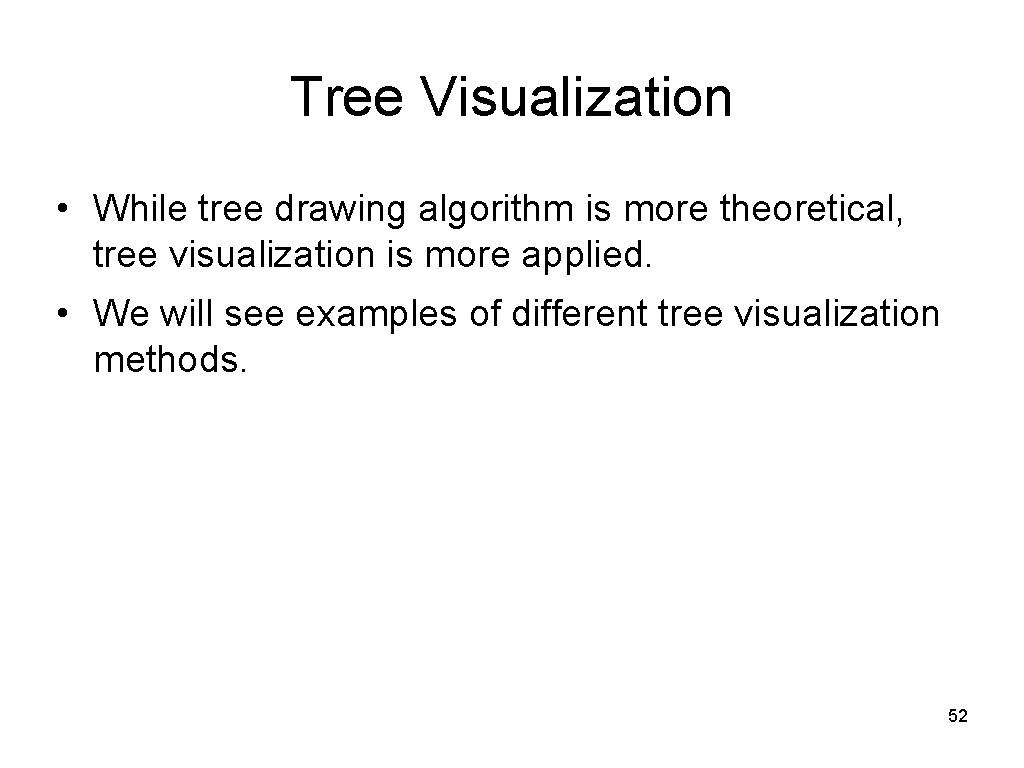 Tree Visualization

• While tree drawing algorithm is more theoretical, tree visualization is more applied.

• We will see examples of different tree visualization methods.

52